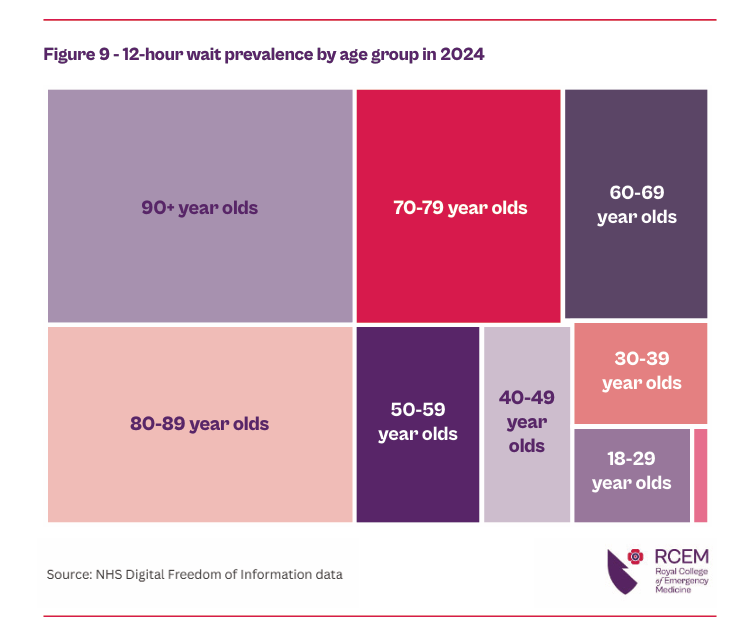 Figure 9 - 12-hour wait prevalence by age group in 2024

90+ year olds

70-79 year olds

60-69 year olds

80-89 year olds

50-59 year olds

40-49 year olds

30-39 year olds

18-29 year olds

Source: NHS Digital Freedom of Information data

RCEM
Royal College of Emergency Medicine